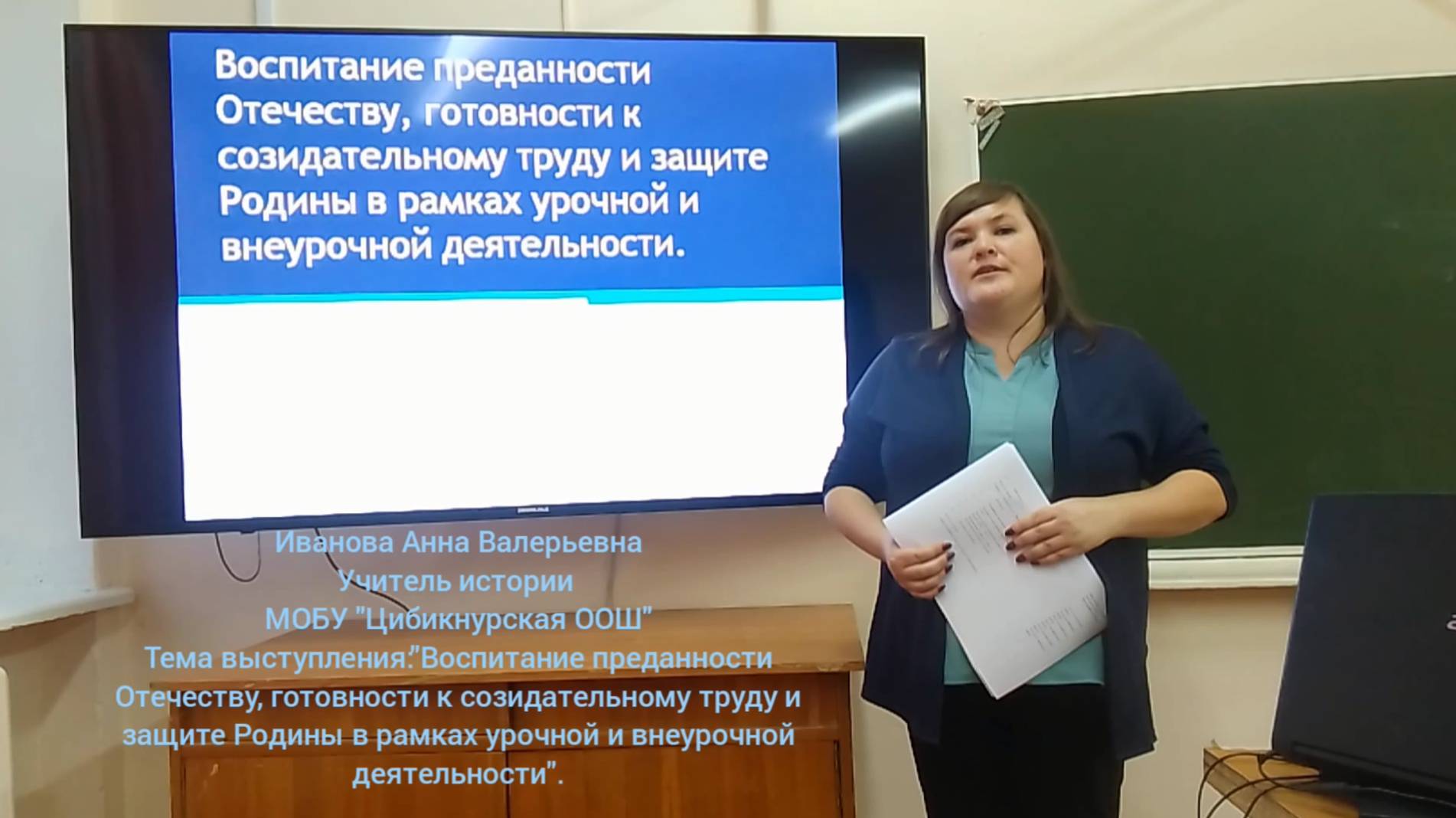 Воспитание преданности Отечеству, готовности к созидательному труду и защите Родины в рамках урочной и внеурочной деятельности.

Иванова Анна Валерьевна
Учитель истории
МОБУ "Цибикнурская ООШ"
Тема выступления:"Воспитание преданности Отечеству, готовности к созидательному труду и защите Родины в рамках урочной и внеурочной деятельности".